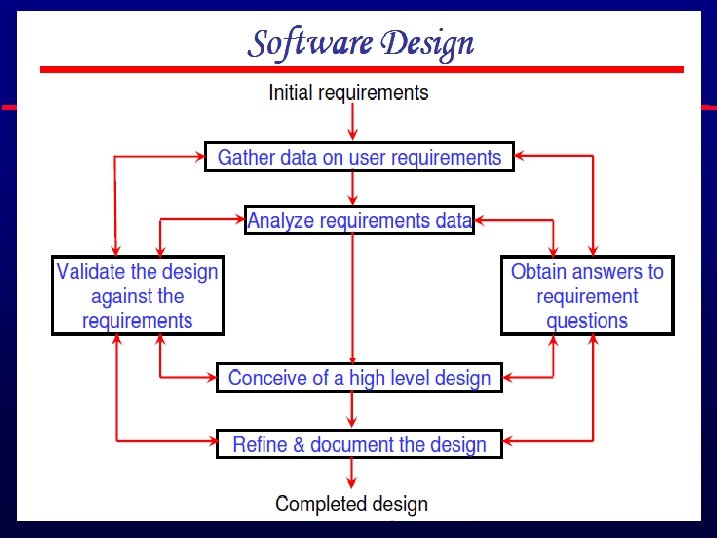 Software Design

Initial requirements

Gather data on user requirements

Analyze requirements data

Validate the design against the requirements

Obtain answers to requirement questions

Conceive of a high level design

Refine & document the design

Completed design